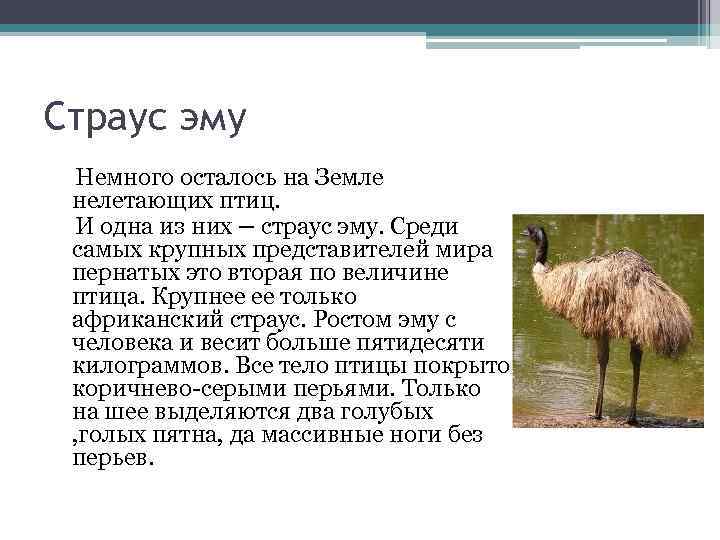 Страус эму

Немного осталось на Земле нелетающих птиц.

И одна из них – страус эму. Среди самых крупных представителей мира пернатых это вторая по величине птица. Крупнее ее только африканский страус. Ростом эму с человека и весит больше пятидесяти килограммов. Все тело птицы покрыто коричнево-серыми перьями. Только на шее выделяются два голубых ,голых пятна, да массивные ноги без перьев.